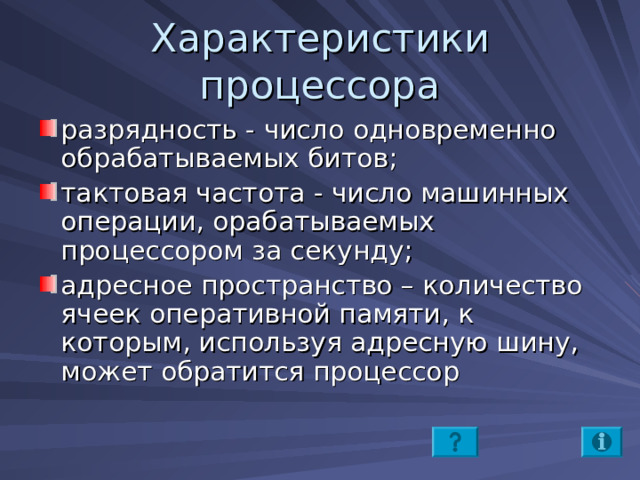 Характеристики процессора

разрядность - число одновременно обрабатываемых битов;

тактовая частота - число машинных операции, орабатываемых процессором за секунду;

адресное пространство – количество ячеек оперативной памяти, к которым, используя адресную шину, может обратится процессор

?

i